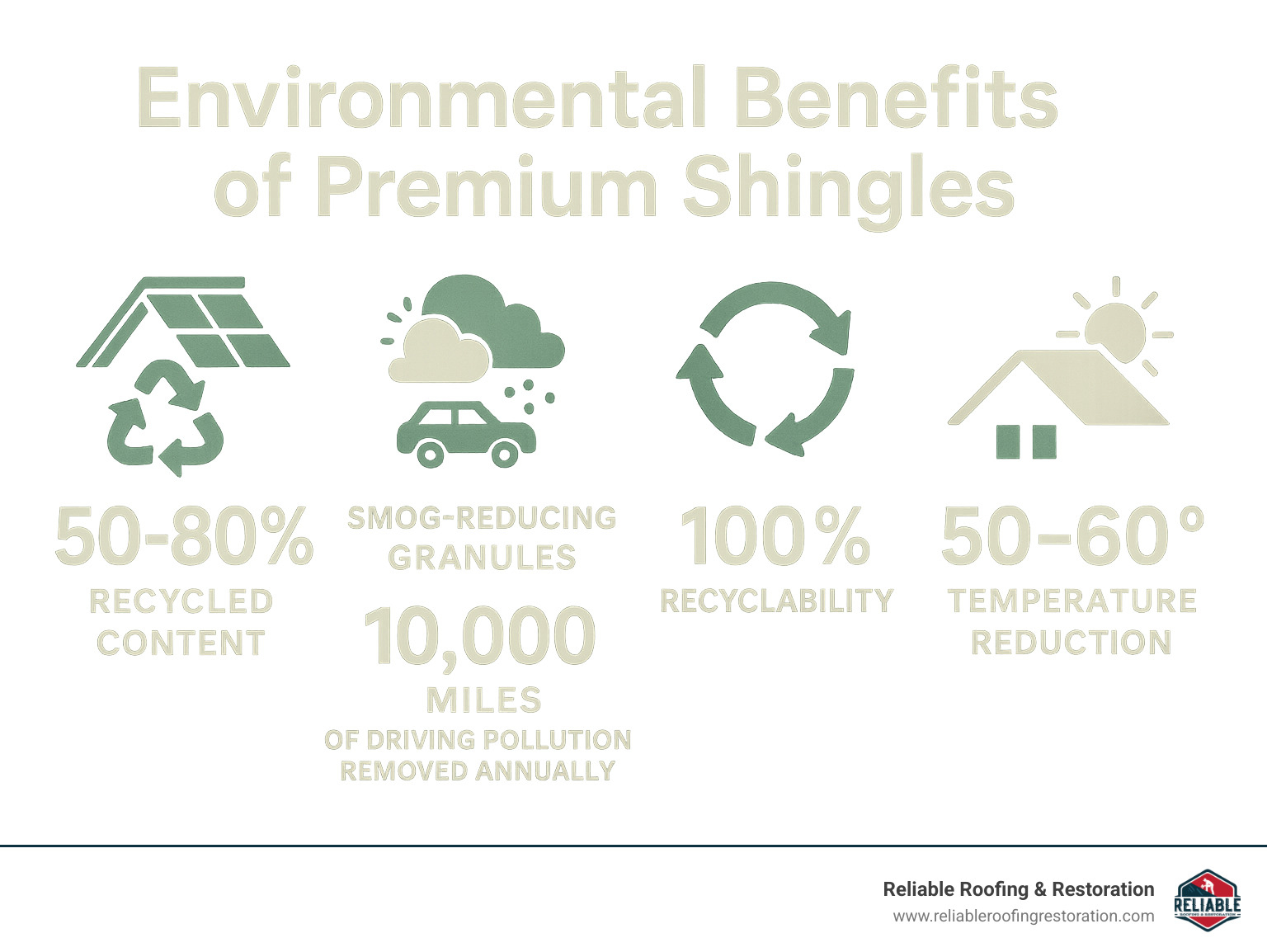 Environmental Benefits of Premium Shingles

50-80%
RECYCLED CONTENT

SMOG-REDUCING GRANULES
10,000
MILES
OF DRIVING POLLUTION REMOVED ANNUALLY

100%
RECYCLABILITY

50–60°
TEMPERATURE REDUCTION

Reliable Roofing & Restoration
www.reliableroofingrestoration.com
RELIABLE
ROOFING & RESTORATION